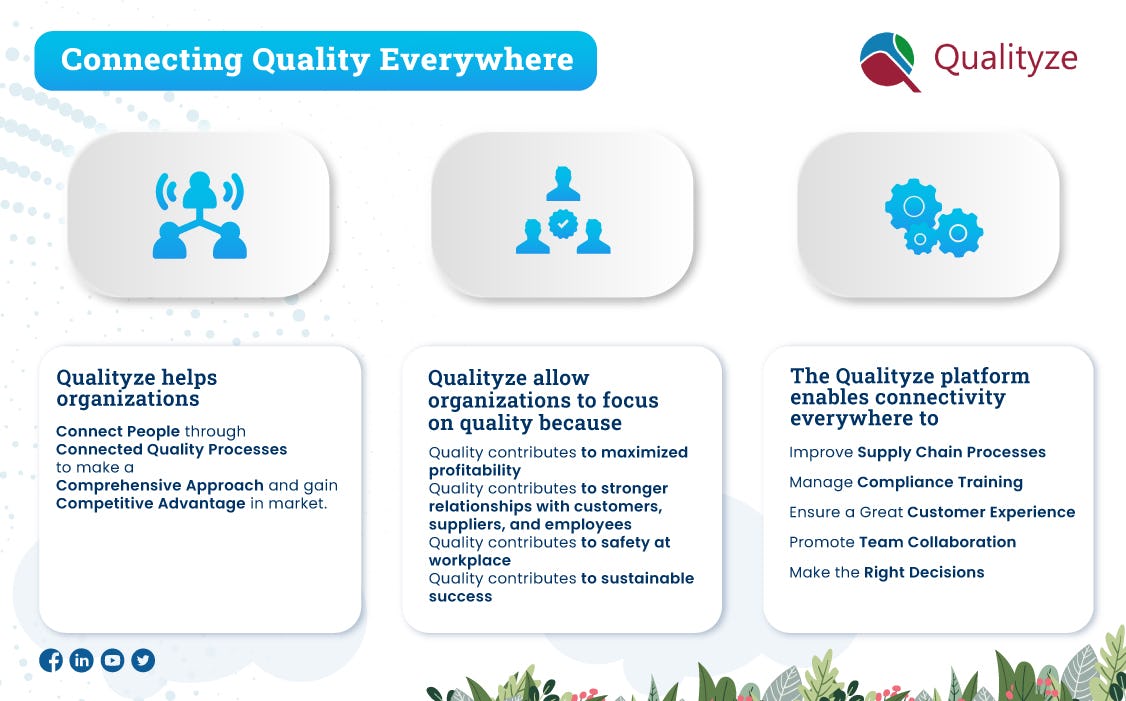 Connecting Quality Everywhere

Qualityze

Qualityze helps organizations

Connect People through Connected Quality Processes to make a Comprehensive Approach and gain Competitive Advantage in market.

Qualityze allow organizations to focus on quality because

Quality contributes to maximized profitability
Quality contributes to stronger relationships with customers, suppliers, and employees
Quality contributes to safety at workplace
Quality contributes to sustainable success

The Qualityze platform enables connectivity everywhere to

Improve Supply Chain Processes

Manage Compliance Training

Ensure a Great Customer Experience

Promote Team Collaboration

Make the Right Decisions